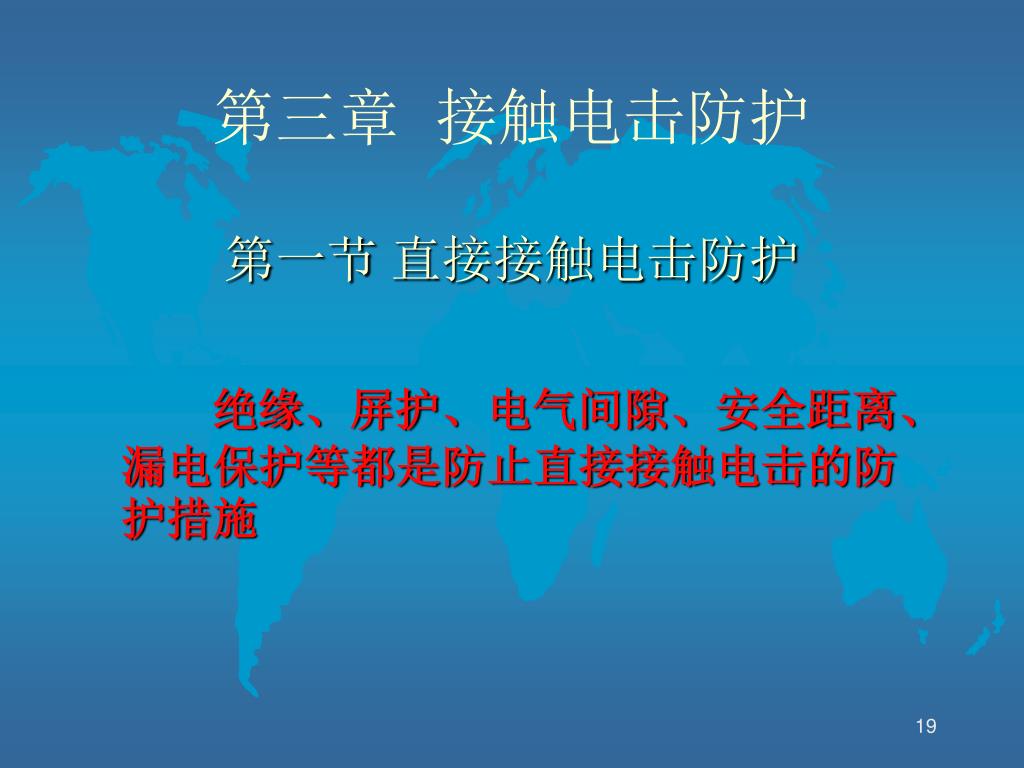 第三章 接触电击防护

第一节 直接接触电击防护

绝缘、屏护、电气间隙、安全距离、漏电保护等都是防止直接接触电击的防护措施

19